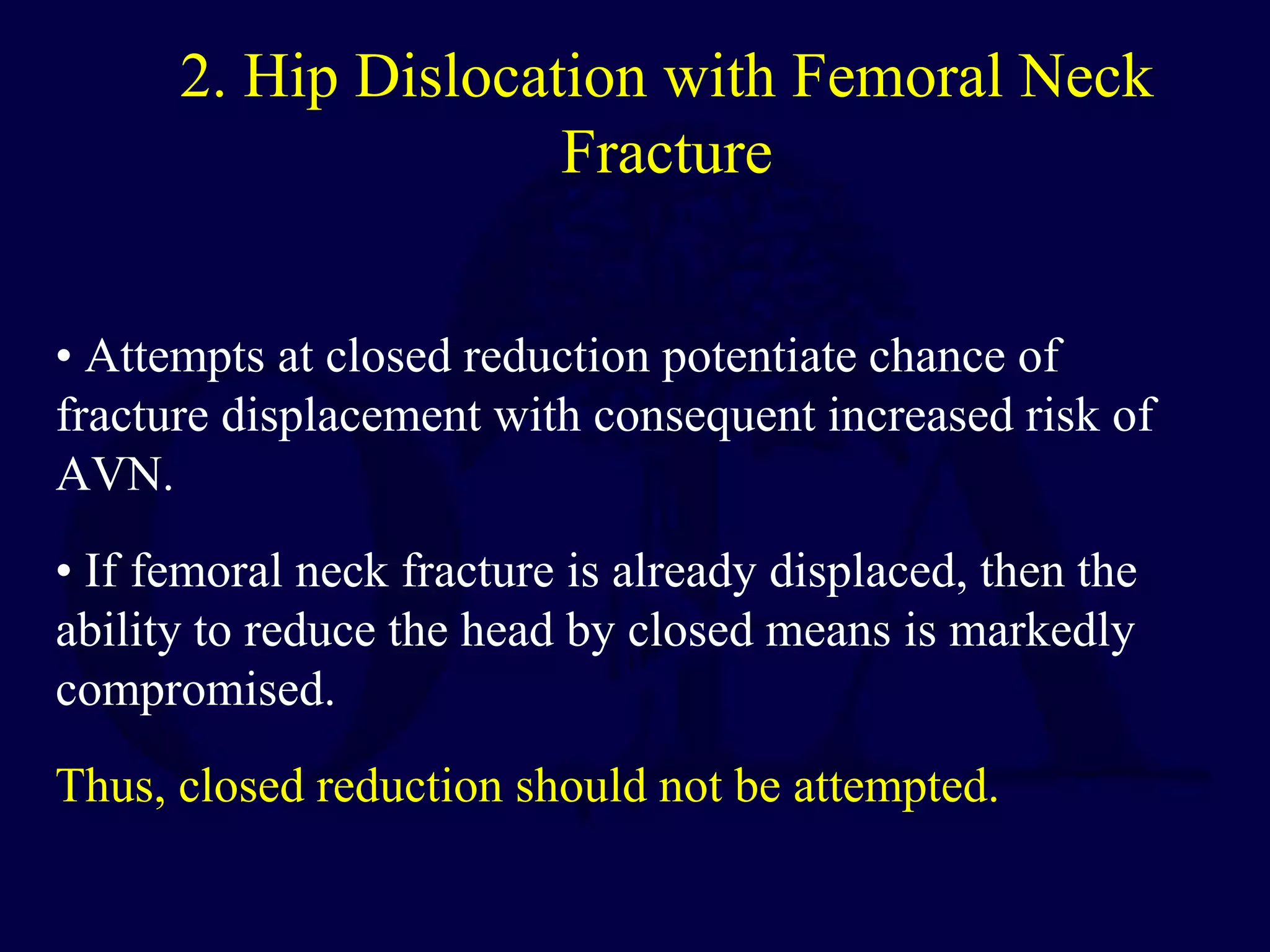 2. Hip Dislocation with Femoral Neck Fracture

• Attempts at closed reduction potentiate chance of fracture displacement with consequent increased risk of AVN.

• If femoral neck fracture is already displaced, then the ability to reduce the head by closed means is markedly compromised.

Thus, closed reduction should not be attempted.